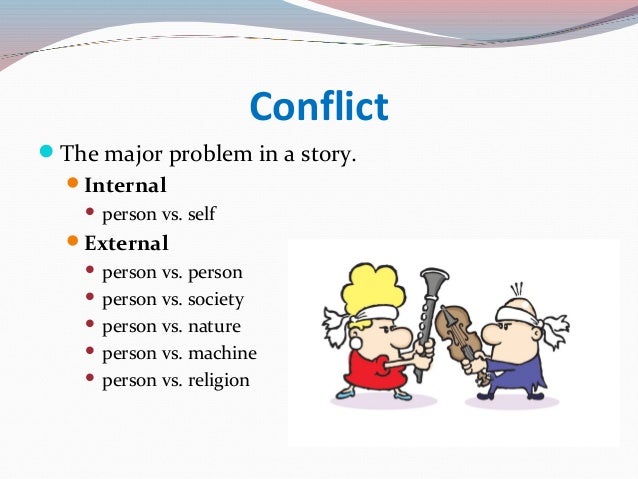 Conflict

The major problem in a story.

Internal

person vs. self

External

person vs. person

person vs. society

person vs. nature

person vs. machine

person vs. religion